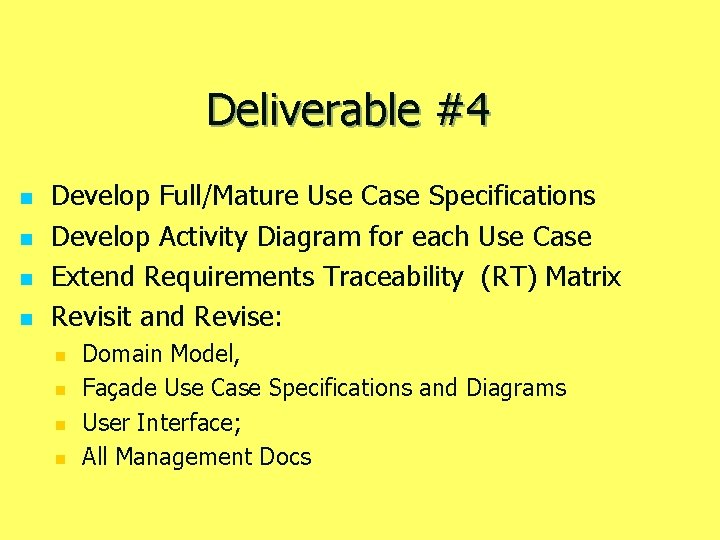 Deliverable #4

- Develop Full/Mature Use Case Specifications
- Develop Activity Diagram for each Use Case
- Extend Requirements Traceability (RT) Matrix
- Revisit and Revise:
  - Domain Model,
  - Façade Use Case Specifications and Diagrams
  - User Interface;
  - All Management Docs